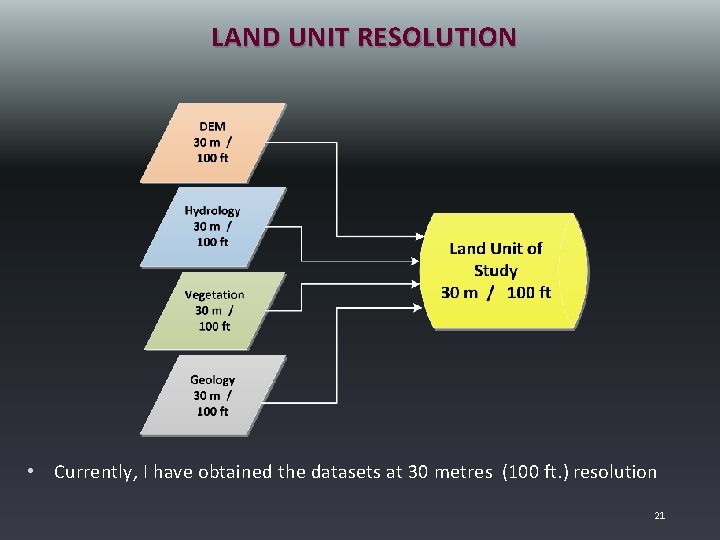 LAND UNIT RESOLUTION

DEM
30 m /
100 ft

Hydrology
30 m /
100 ft

Vegetation
30 m /
100 ft

Geology
30 m /
100 ft

Land Unit of Study
30 m / 100 ft

• Currently, I have obtained the datasets at 30 metres (100 ft.) resolution

21